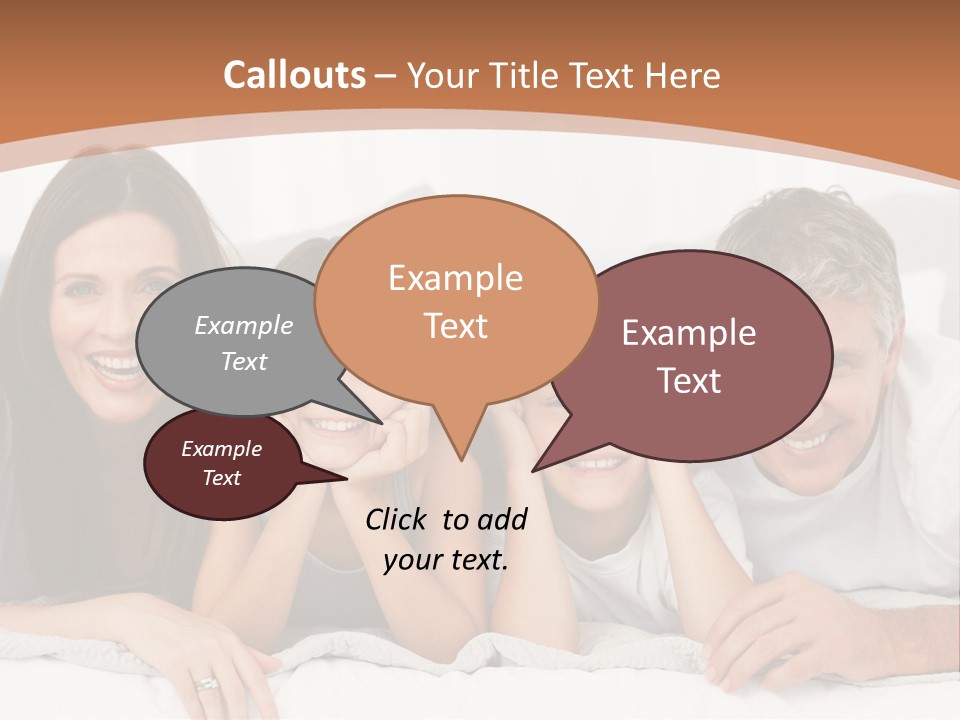 Callouts – Your Title Text Here

Example Text

Example Text

Example Text

Example Text

Click to add your text.